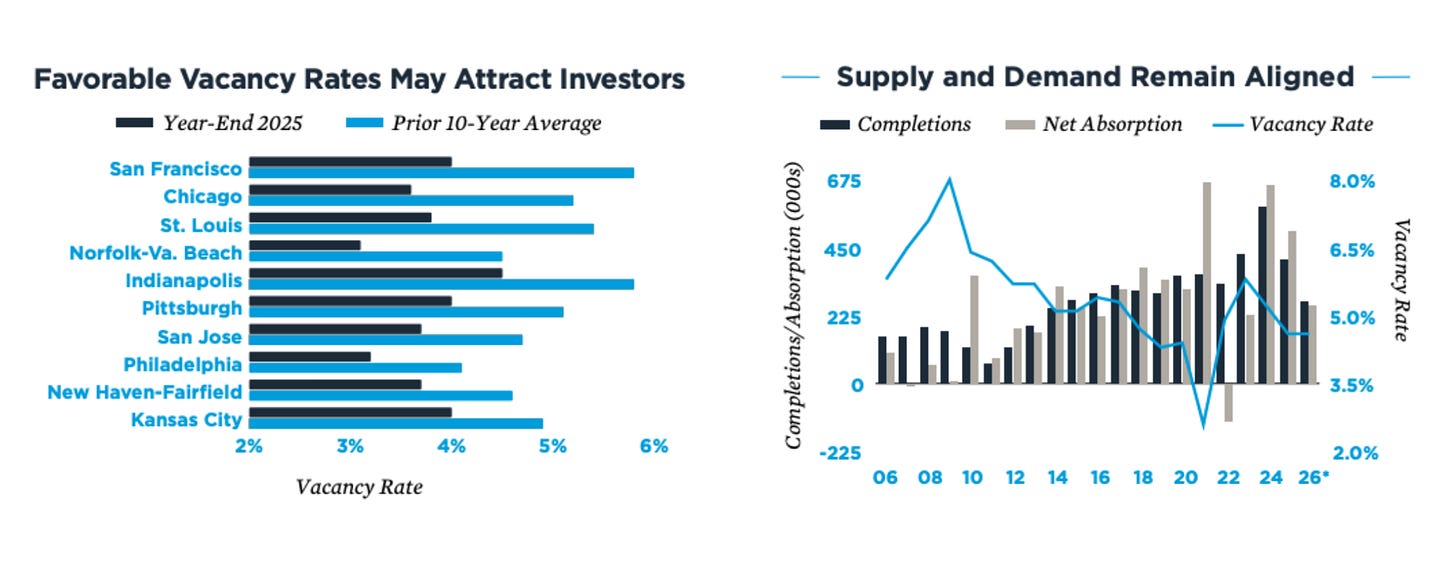 Favorable Vacancy Rates May Attract Investors

Year-End 2025    Prior 10-Year Average

San Francisco
Chicago
St. Louis
Norfolk-Va. Beach
Indianapolis
Pittsburgh
San Jose
Philadelphia
New Haven-Fairfield
Kansas City

2% 3% 4% 5% 6%

Vacancy Rate

Supply and Demand Remain Aligned

Completions    Net Absorption    Vacancy Rate

Completions/Absorption (000s)

675
450
225
0
-225

8.0%
6.5%
5.0%
3.5%
2.0%

Vacancy Rate

06 08 10 12 14 16 18 20 22 24 26*